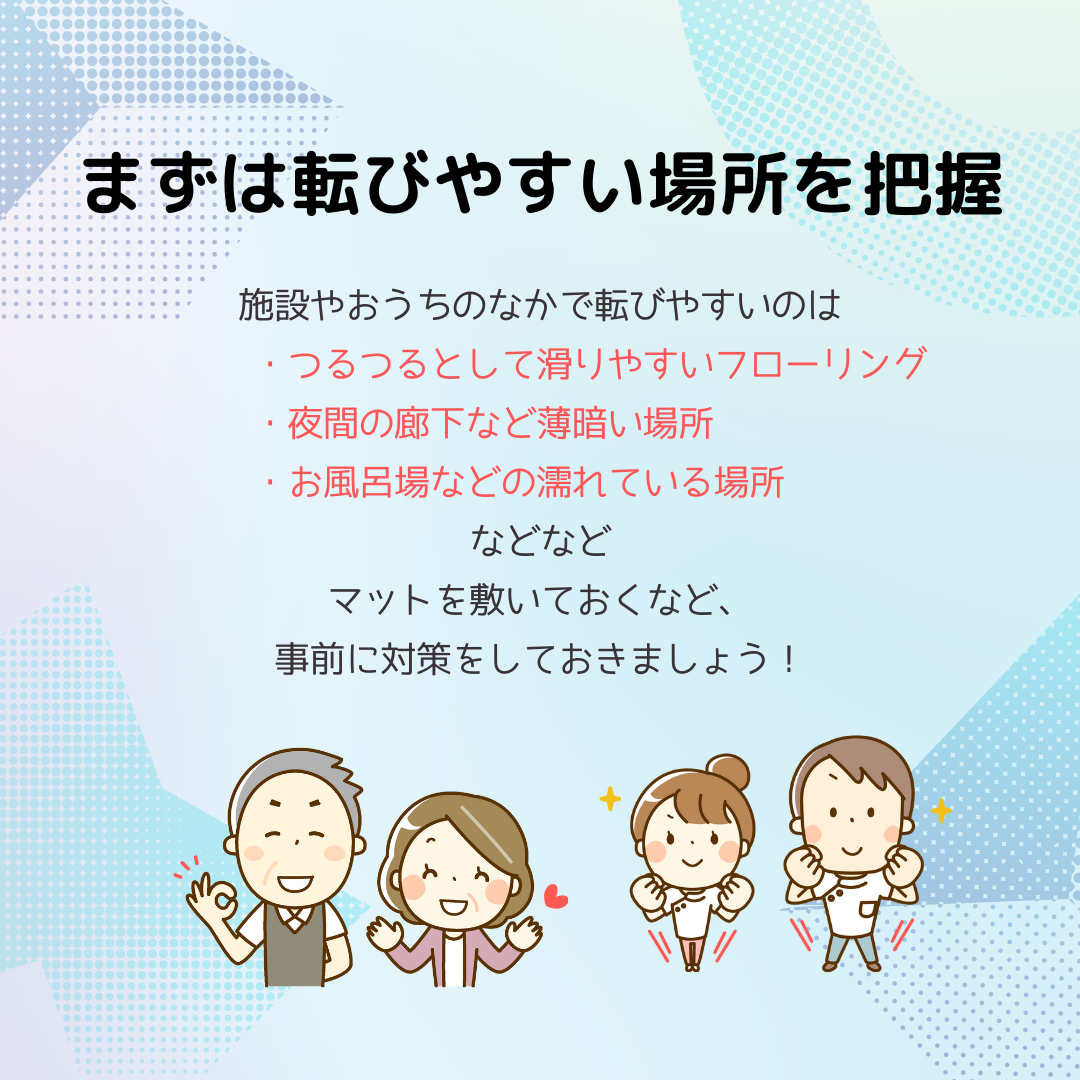 まずは転びやすい場所を把握

施設やおうちのなかで転びやすいのは
・つるつるとして滑りやすいフローリング
・夜間の廊下など薄暗い場所
・お風呂場などの濡れている場所
などなど
マットを敷いておくなど、
事前に対策をしておきましょう！